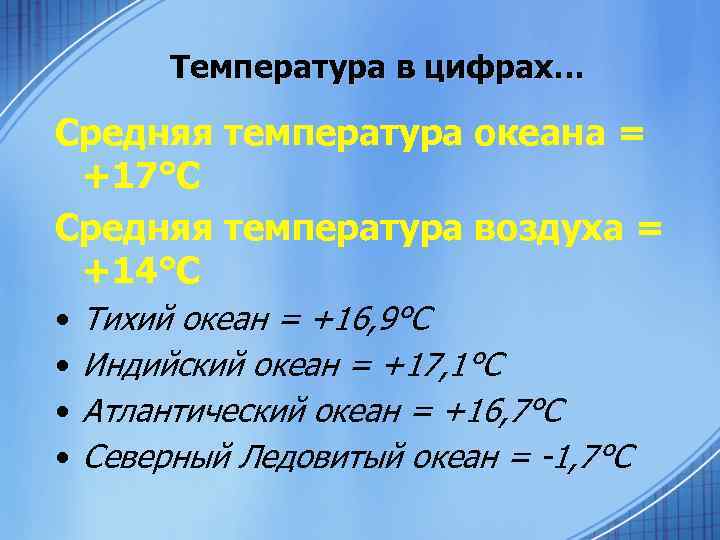 Температура в цифрах…

Средняя температура океана = +17°С

Средняя температура воздуха = +14°С

• Тихий океан = +16,9°С
• Индийский океан = +17,1°С
• Атлантический океан = +16,7°С
• Северный Ледовитый океан = -1,7°С